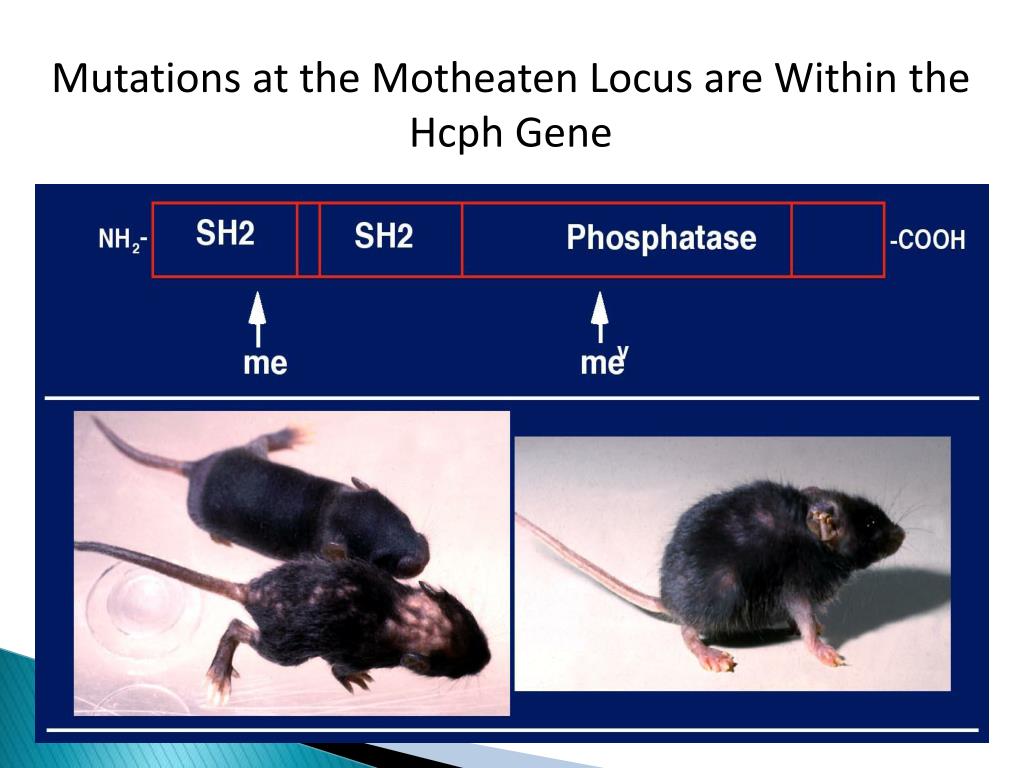 Mutations at the Motheaten Locus are Within the Hcph Gene

$NH_2$- SH2 SH2 Phosphatase -COOH

me

$me^v$